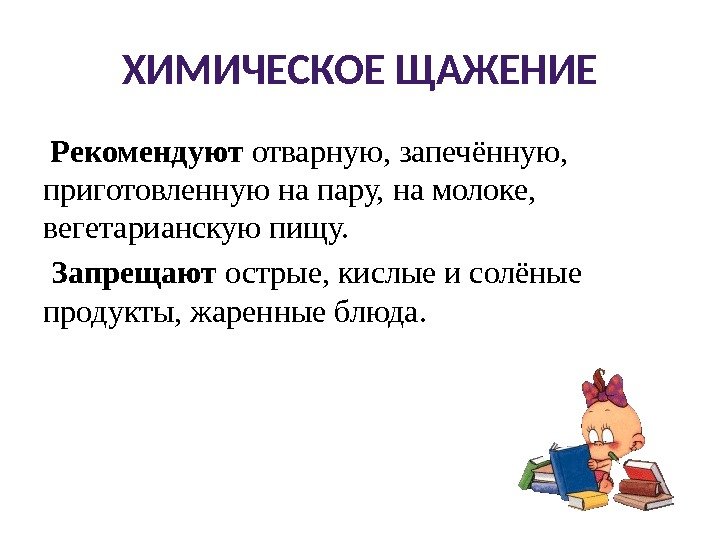 ХИМИЧЕСКОЕ ЩАЖЕНИЕ

Рекомендуют отварную, запечённую, приготовленную на пару, на молоке, вегетарианскую пищу.

Запрещают острые, кислые и солёные продукты, жаренные блюда.